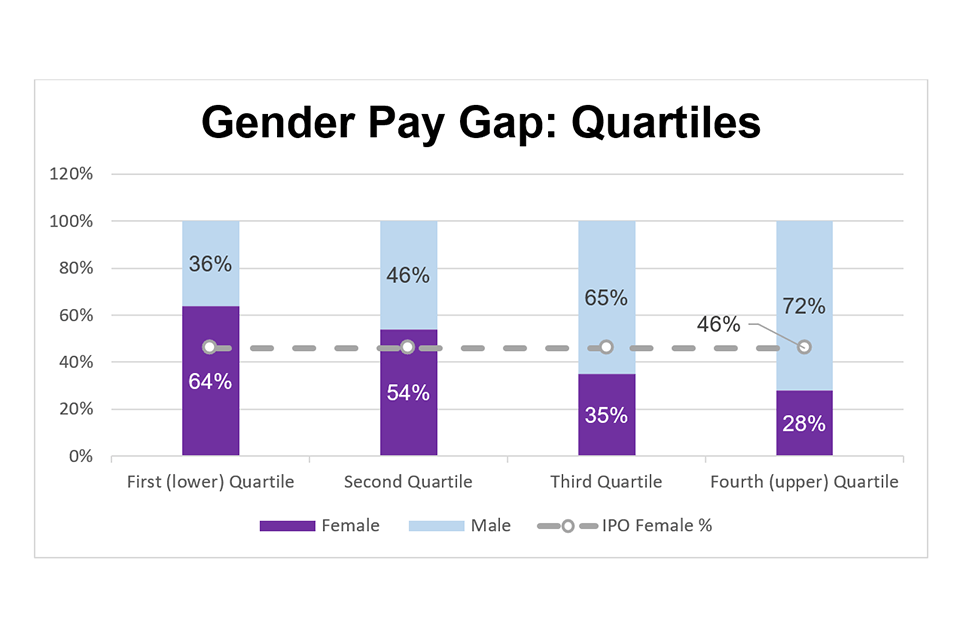 Gender Pay Gap: Quartiles

120%
100%
80%
60%
40%
20%
0%

36%
64%
46%
54%
65%
35%
46%
72%
28%

First (lower) Quartile
Second Quartile
Third Quartile
Fourth (upper) Quartile

Female
Male
IPO Female %